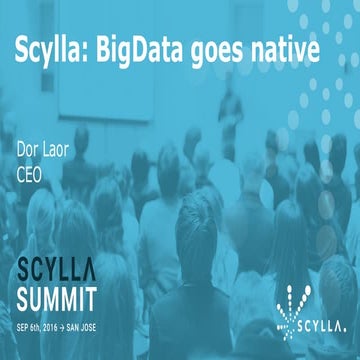 Scylla: BigData goes native

Dor Laor
CEO

SCYLLA
SUMMIT
SEP 6th, 2016 → SAN JOSE

SCYLLA.